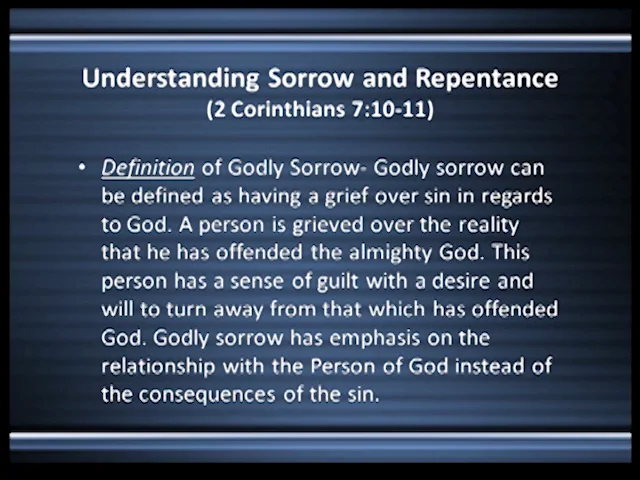 Understanding Sorrow and Repentance
(2 Corinthians 7:10-11)

• Definition of Godly Sorrow- Godly sorrow can be defined as having a grief over sin in regards to God. A person is grieved over the reality that he has offended the almighty God. This person has a sense of guilt with a desire and will to turn away from that which has offended God. Godly sorrow has emphasis on the relationship with the Person of God instead of the consequences of the sin.